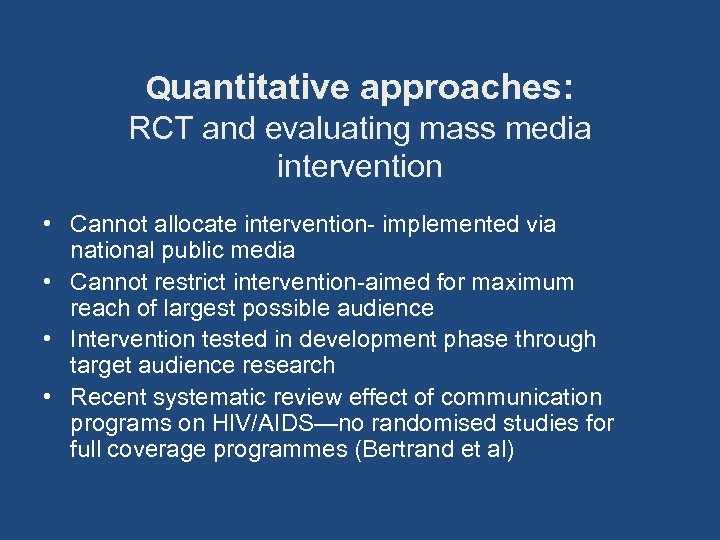 Quantitative approaches:
RCT and evaluating mass media intervention

• Cannot allocate intervention- implemented via national public media
• Cannot restrict intervention-aimed for maximum reach of largest possible audience
• Intervention tested in development phase through target audience research
• Recent systematic review effect of communication programs on HIV/AIDS—no randomised studies for full coverage programmes (Bertrand et al)